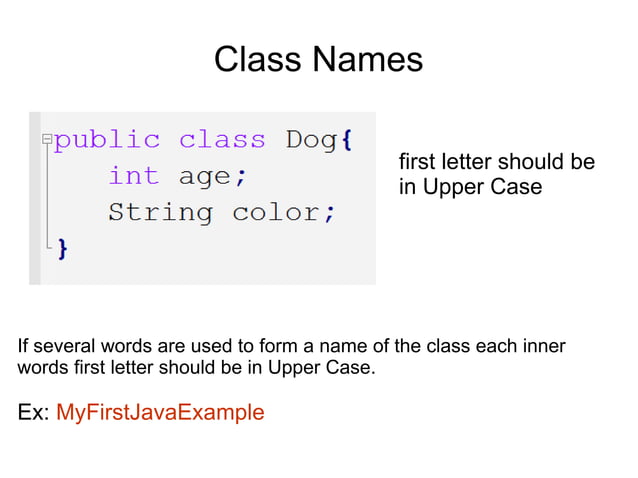 Class Names

public class Dog{
    int age;
    String color;
}

first letter should be in Upper Case

If several words are used to form a name of the class each inner words first letter should be in Upper Case.

Ex: MyFirstJavaExample